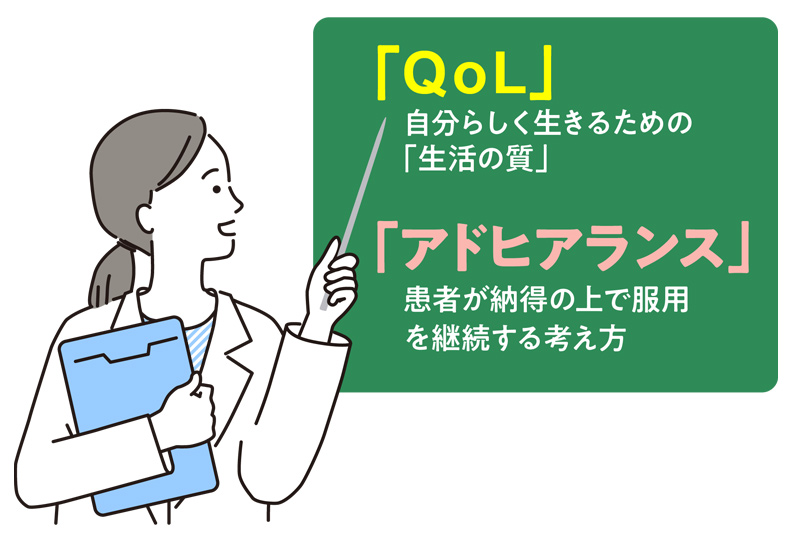 「QoL」
自分らしく生きるための「生活の質」

「アドヒアランス」
患者が納得の上で服用を継続する考え方